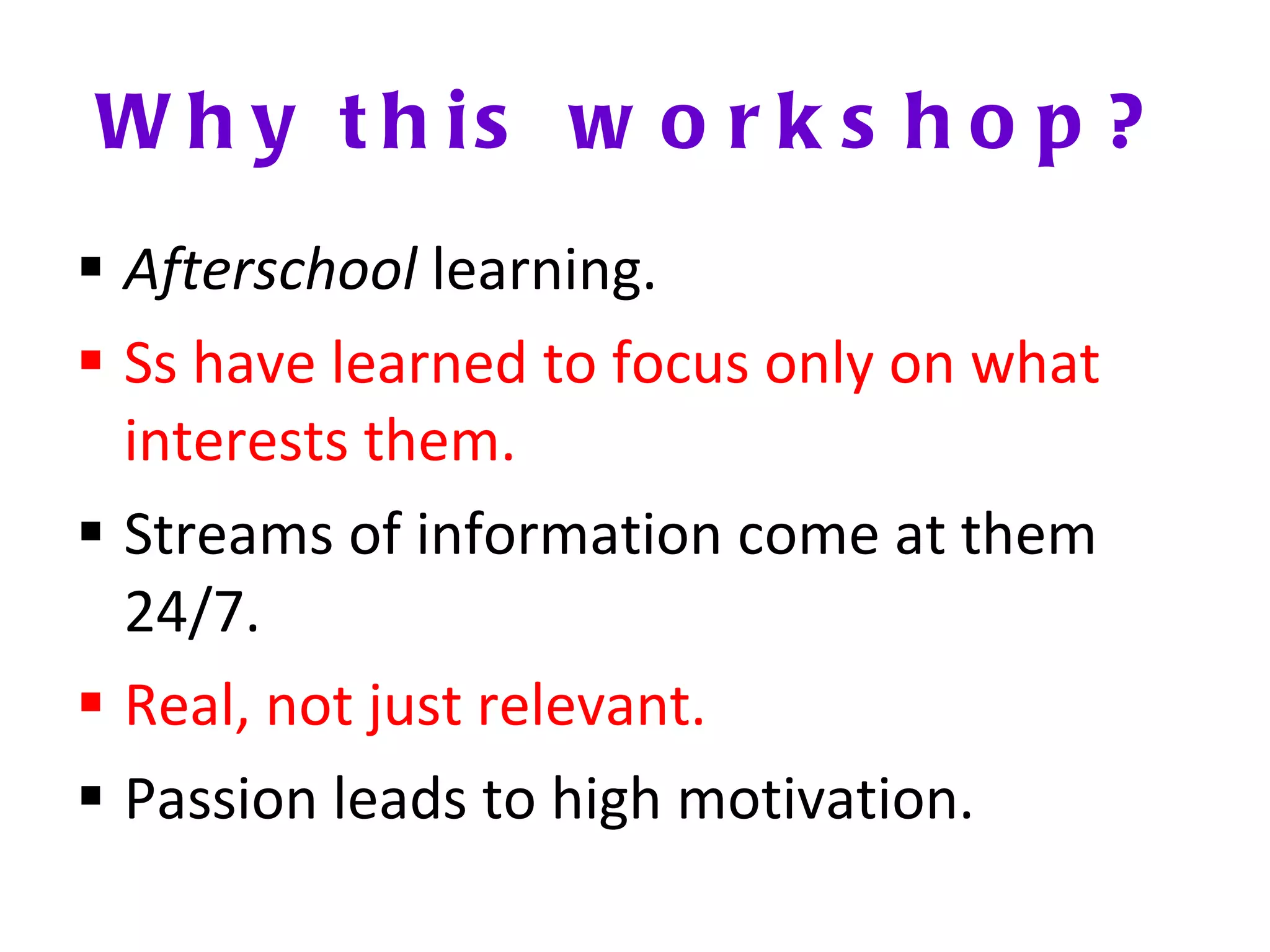 Why this workshop?

▪ Afterschool learning.
▪ Ss have learned to focus only on what interests them.
▪ Streams of information come at them 24/7.
▪ Real, not just relevant.
▪ Passion leads to high motivation.